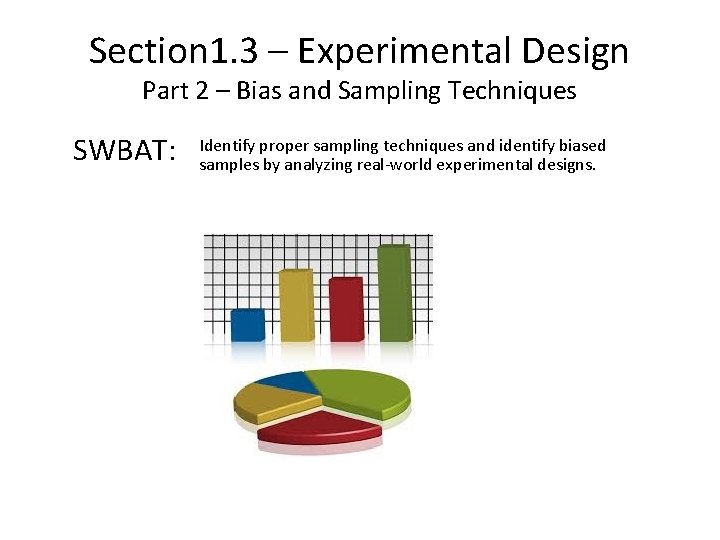 Section1.3 – Experimental Design
Part 2 – Bias and Sampling Techniques

SWBAT: Identify proper sampling techniques and identify biased samples by analyzing real-world experimental designs.